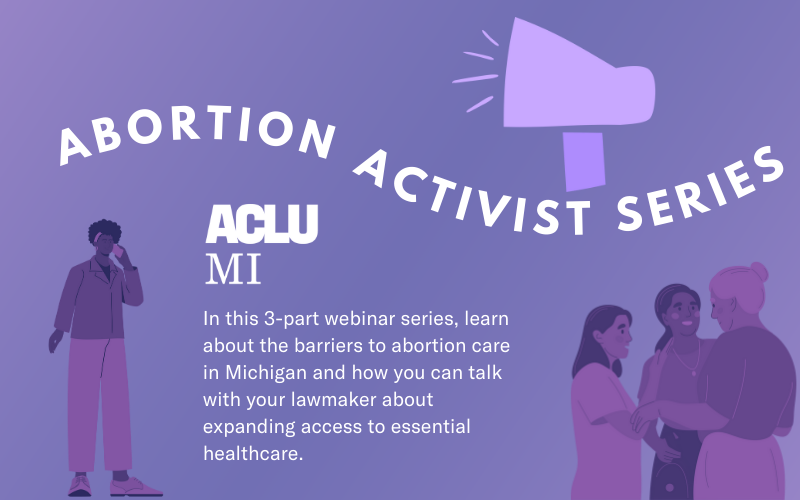 ABORTION ACTIVIST SERIES

ACLU
MI

In this 3-part webinar series, learn about the barriers to abortion care in Michigan and how you can talk with your lawmaker about expanding access to essential healthcare.